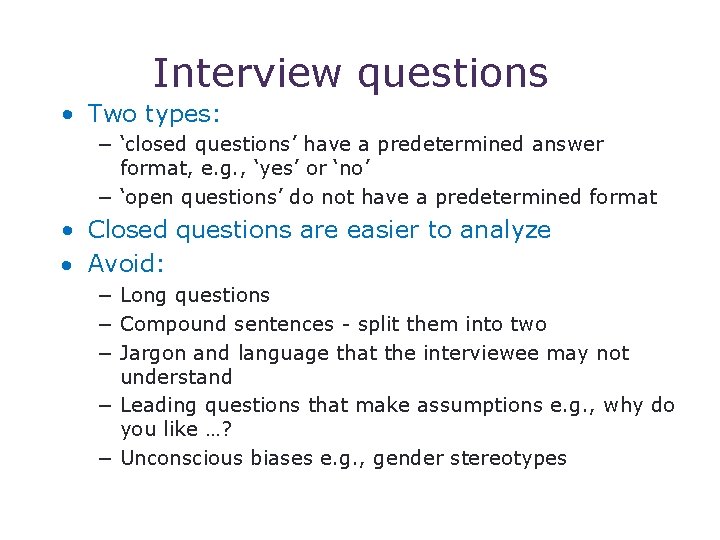 Interview questions

• Two types:
– ‘closed questions’ have a predetermined answer format, e.g., ‘yes’ or ‘no’
– ‘open questions’ do not have a predetermined format
• Closed questions are easier to analyze
• Avoid:
– Long questions
– Compound sentences - split them into two
– Jargon and language that the interviewee may not understand
– Leading questions that make assumptions e.g., why do you like …?
– Unconscious biases e.g., gender stereotypes